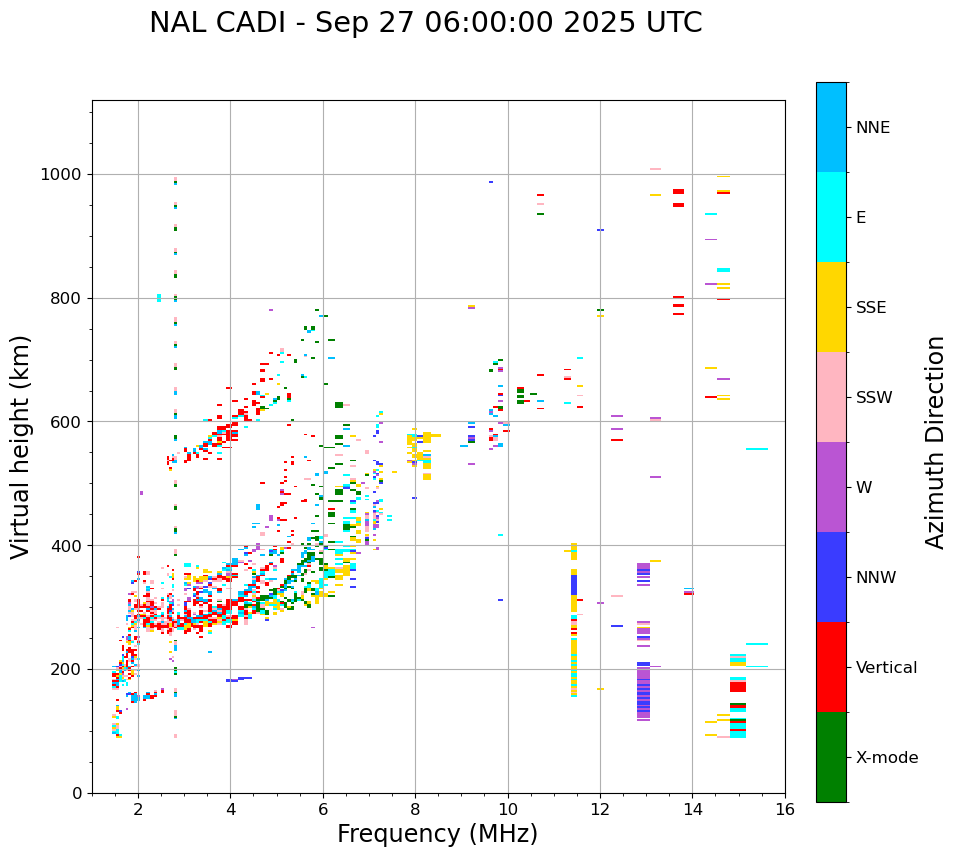 NAL CADI - Sep 27 06:00:00 2025 UTC

Virtual height (km)

1000
800
600
400
200
0

2
4
6
8
10
12
14
16

Frequency (MHz)

NNE
E
SSE
SSW
W
NNW
Vertical
X-mode

Azimuth Direction